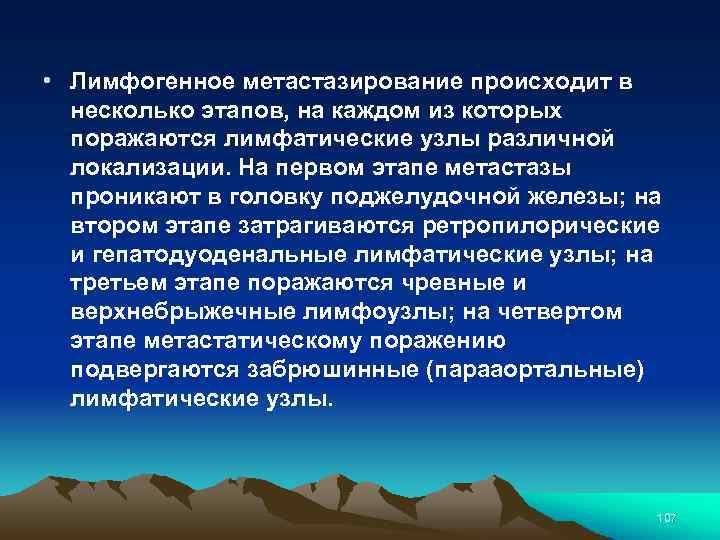 • Лимфогенное метастазирование происходит в несколько этапов, на каждом из которых поражаются лимфатические узлы различной локализации. На первом этапе метастазы проникают в головку поджелудочной железы; на втором этапе затрагиваются ретропилорические и гепатодуоденальные лимфатические узлы; на третьем этапе поражаются чревные и верхнебрыжечные лимфоузлы; на четвертом этапе метастатическому поражению подвергаются забрюшинные (парааортальные) лимфатические узлы.

107